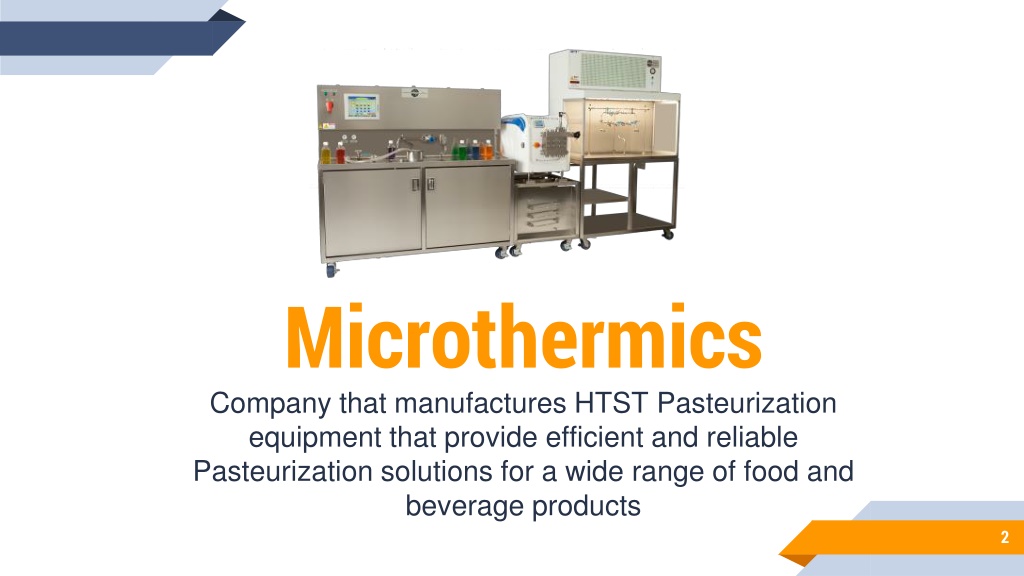 Microthermics

Company that manufactures HTST Pasteurization equipment that provide efficient and reliable Pasteurization solutions for a wide range of food and beverage products

2